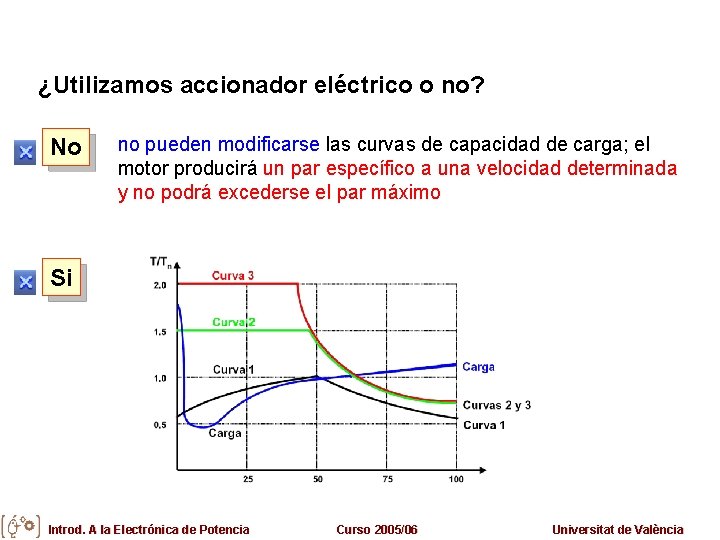 ¿Utilizamos accionador eléctrico o no?

No

no pueden modificarse las curvas de capacidad de carga; el motor producirá un par específico a una velocidad determinada y no podrá excederse el par máximo

Si

$T/T_n$

2.0

1.5

1.0

0.5

Curva 3

Curva 2

Curva 1

Carga

Carga

Curvas 2 y 3

Curva 1

25

50

75

100

Introd. A la Electrónica de Potencia

Curso 2005/06

Universitat de València